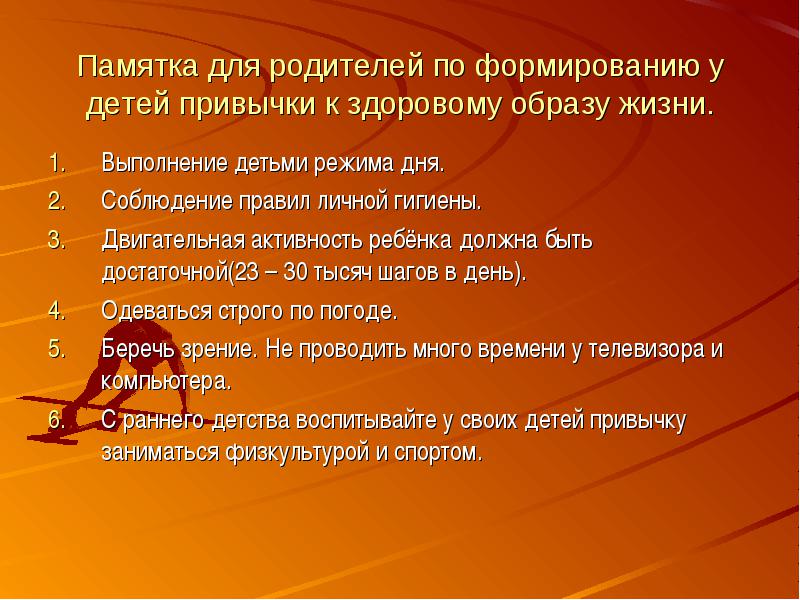 Памятка для родителей по формированию у детей привычки к здоровому образу жизни.

1. Выполнение детьми режима дня.
2. Соблюдение правил личной гигиены.
3. Двигательная активность ребёнка должна быть достаточной(23 – 30 тысяч шагов в день).
4. Одеваться строго по погоде.
5. Беречь зрение. Не проводить много времени у телевизора и компьютера.
6. С раннего детства воспитывайте у своих детей привычку заниматься физкультурой и спортом.